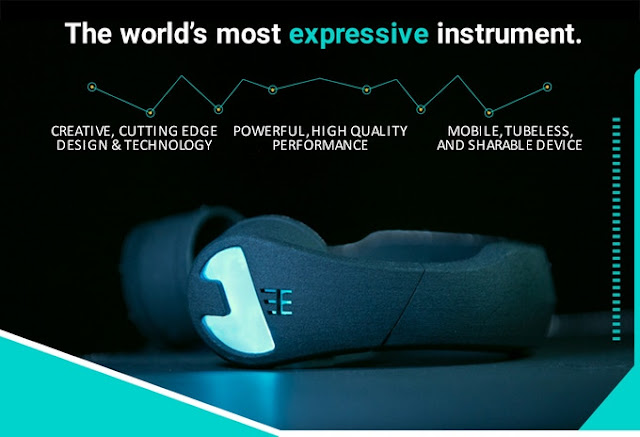 The world's most expressive instrument.

CREATIVE, CUTTING EDGE DESIGN & TECHNOLOGY

POWERFUL, HIGH QUALITY PERFORMANCE

MOBILE, TUBELESS, AND SHARABLE DEVICE